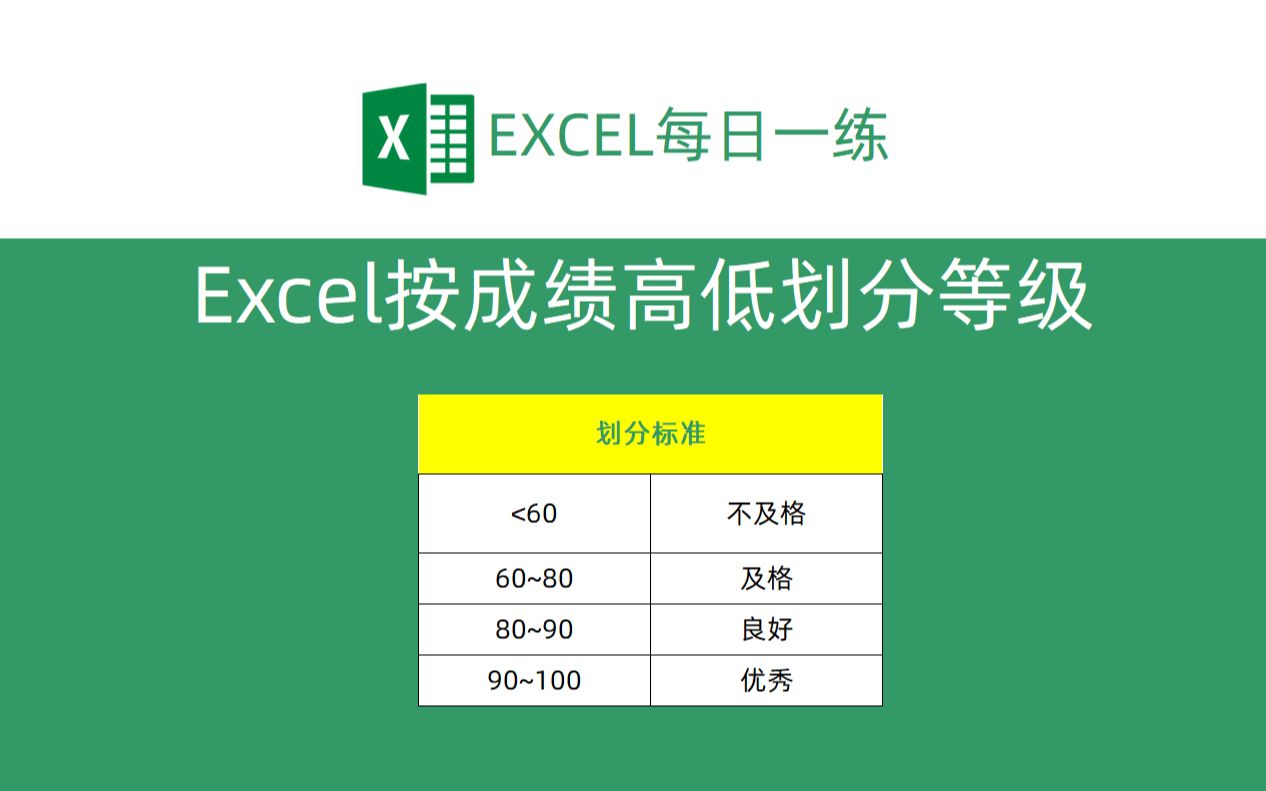 X EXCEL每日一练

Excel按成绩高低划分等级

| 划分标准 | |
|---|---|
| <60 | 不及格 |
| 60~80 | 及格 |
| 80~90 | 良好 |
| 90~100 | 优秀 |